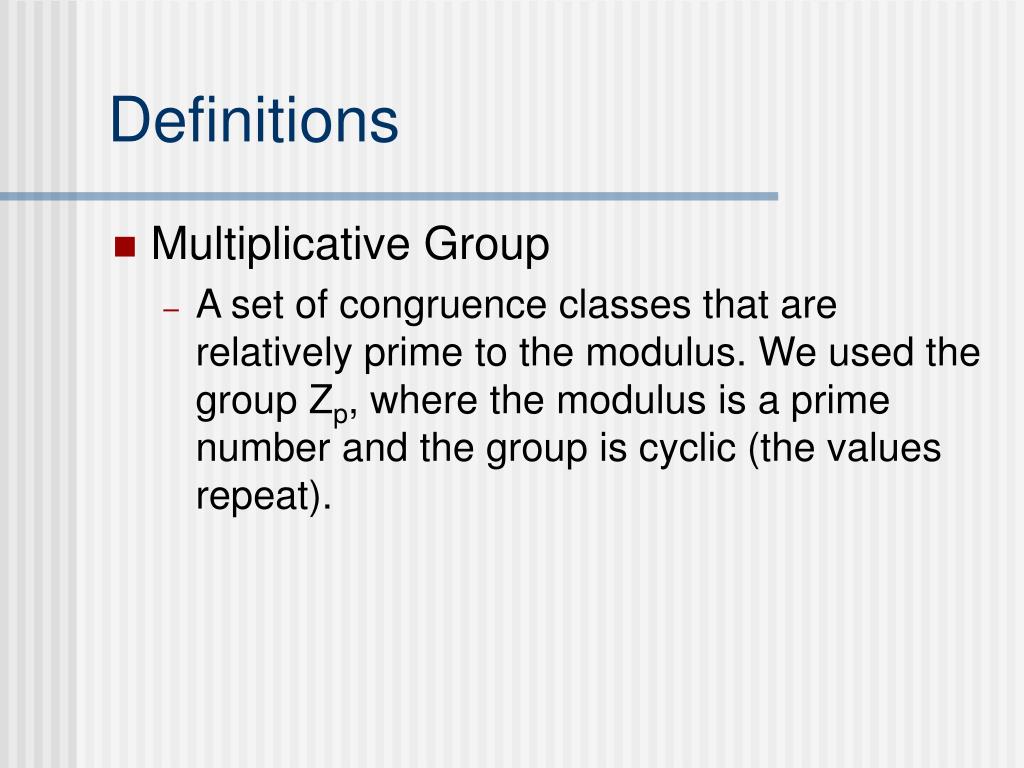 Definitions

Multiplicative Group

– A set of congruence classes that are relatively prime to the modulus. We used the group $Z_p$, where the modulus is a prime number and the group is cyclic (the values repeat).